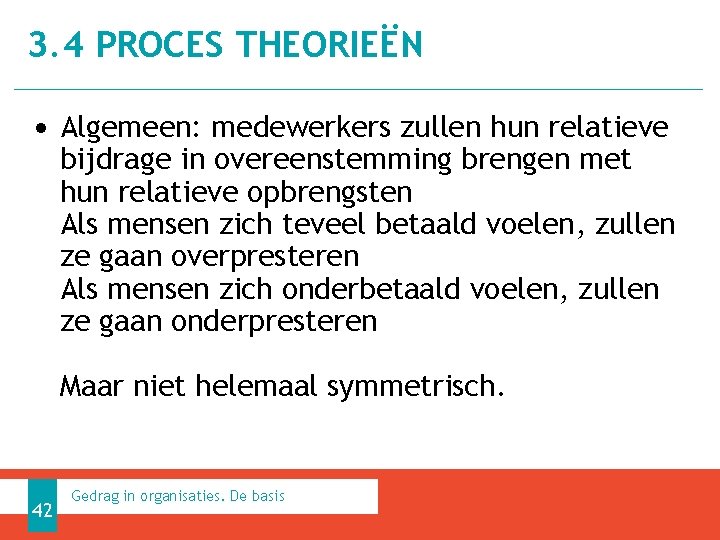 3.4 PROCES THEORIEËN

• Algemeen: medewerkers zullen hun relatieve bijdrage in overeenstemming brengen met hun relatieve opbrengsten
Als mensen zich teveel betaald voelen, zullen ze gaan overpresteren
Als mensen zich onderbetaald voelen, zullen ze gaan onderpresteren

Maar niet helemaal symmetrisch.

42

Gedrag in organisaties. De basis